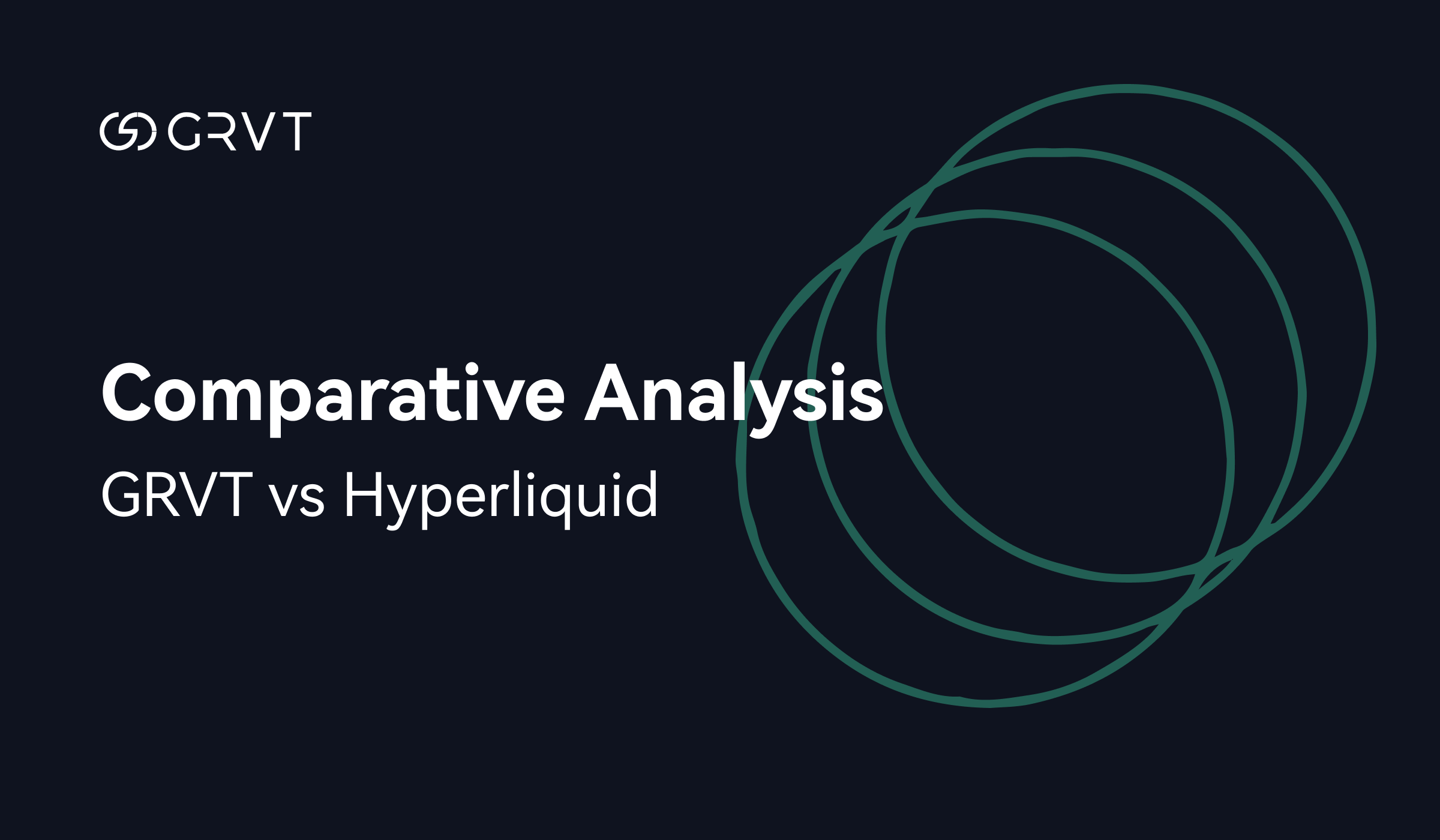 GRVT

Comparative Analysis

GRVT vs Hyperliquid